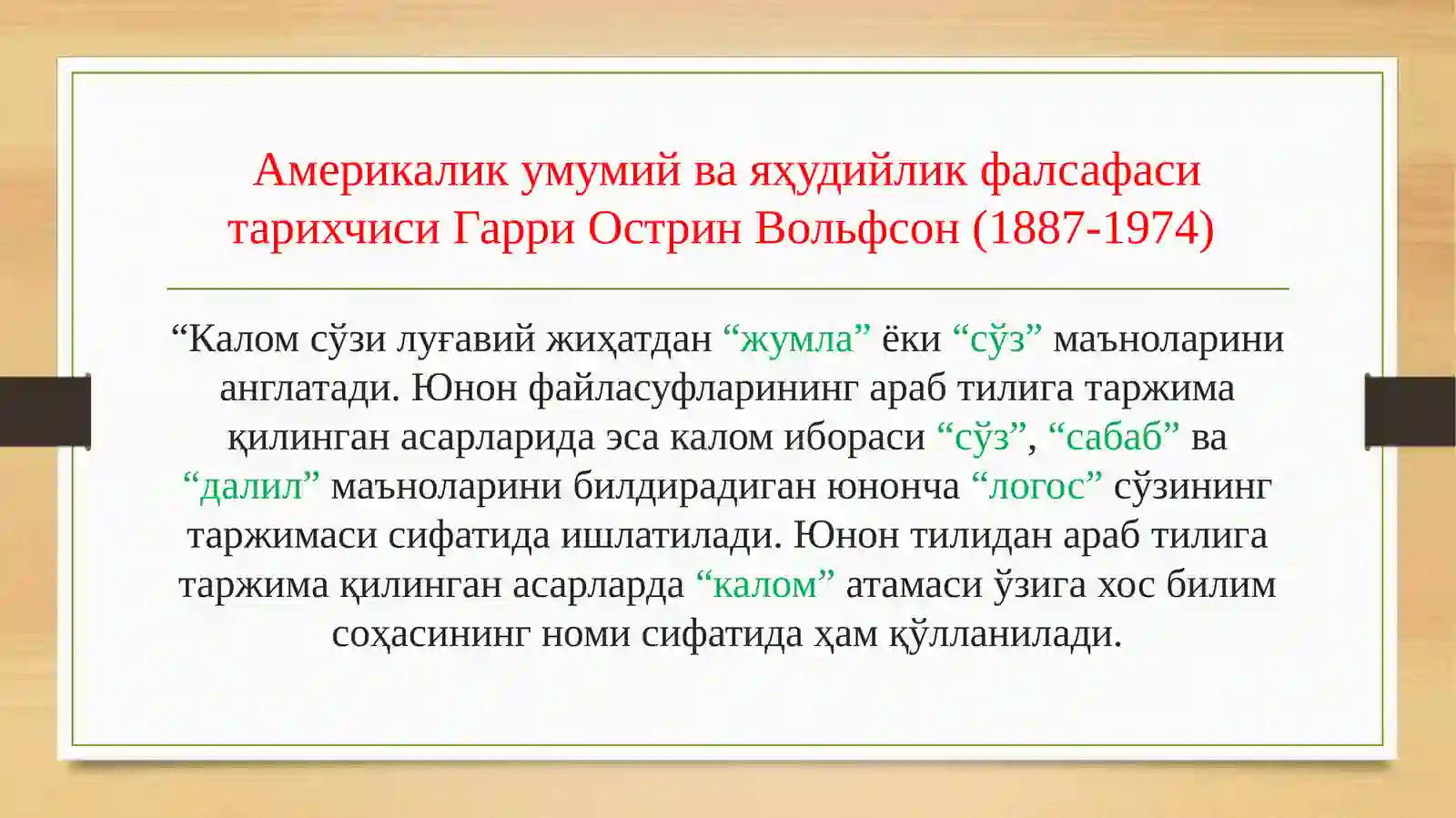 Америкалик умумий ва яҳудийлик фалсафаси тарихчиси Гарри Острин Вольфсон (1887-1974)

“Калом сўзи луғавий жиҳатдан “жумла” ёки “сўз” маъноларини англатади. Юнон файласуфларининг араб тилига таржима қилинган асарларида эса калом ибораси “сўз”, “сабаб” ва “далил” маъноларини билдирадиган юнонча “логос” сўзининг таржимаси сифатида ишлатилади. Юнон тилидан араб тилига таржима қилинган асарларда “калом” атамаси ўзига хос билим соҳасининг номи сифатида ҳам қўлланилади.